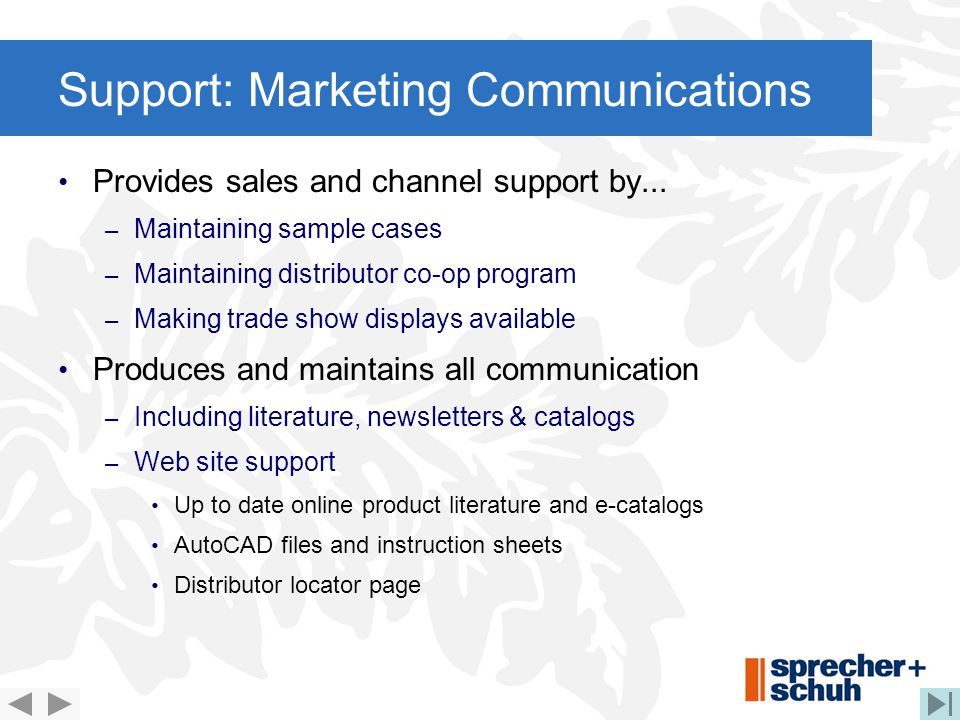 Support: Marketing Communications

• Provides sales and channel support by...
– Maintaining sample cases
– Maintaining distributor co-op program
– Making trade show displays available

• Produces and maintains all communication
– Including literature, newsletters & catalogs
– Web site support
• Up to date online product literature and e-catalogs
• AutoCAD files and instruction sheets
• Distributor locator page

sprecher+ schuh